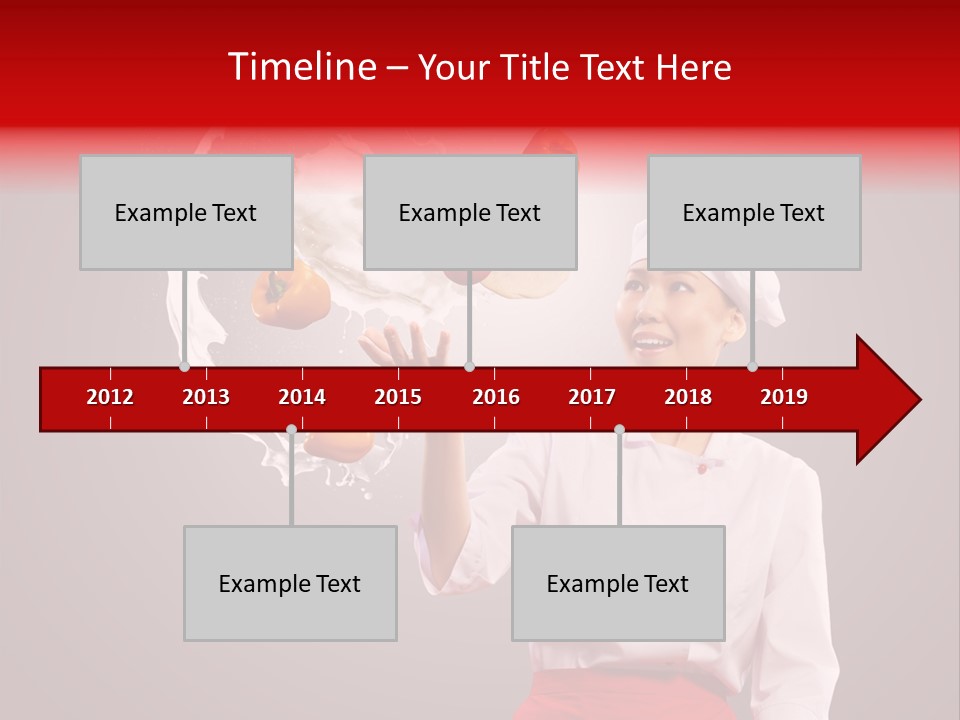 Timeline – Your Title Text Here

Example Text

Example Text

Example Text

2012 2013 2014 2015 2016 2017 2018 2019

Example Text

Example Text